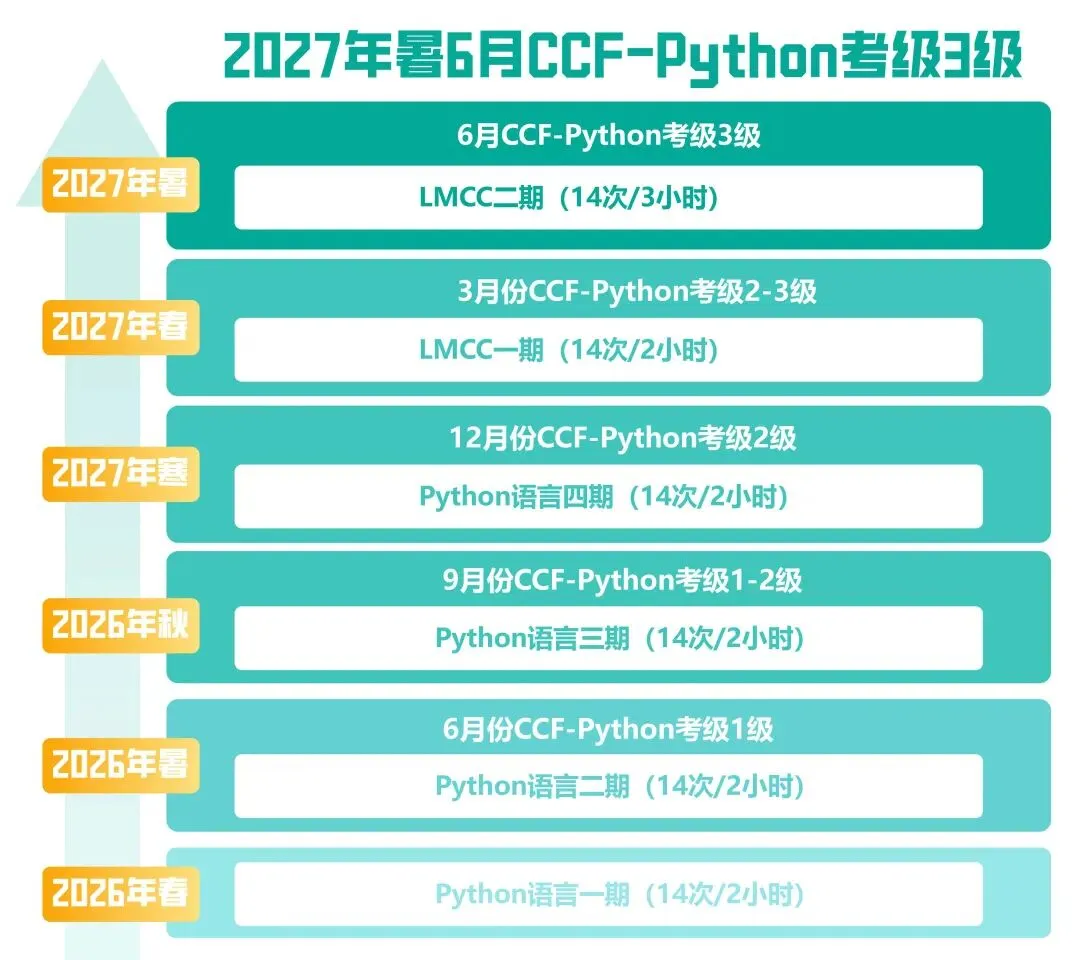 2027年暑6月CCF-Python考级3级

2027年暑

6月CCF-Python考级3级

LMCC二期（14次/3小时）

2027年春

3月份CCF-Python考级2-3级

LMCC一期（14次/2小时）

2027年寒

12月份CCF-Python考级2级

Python语言四期（14次/2小时）

2026年秋

9月份CCF-Python考级1-2级

Python语言三期（14次/2小时）

2026年暑

6月份CCF-Python考级1级

Python语言二期（14次/2小时）

2026年春

Python语言一期（14次/2小时）